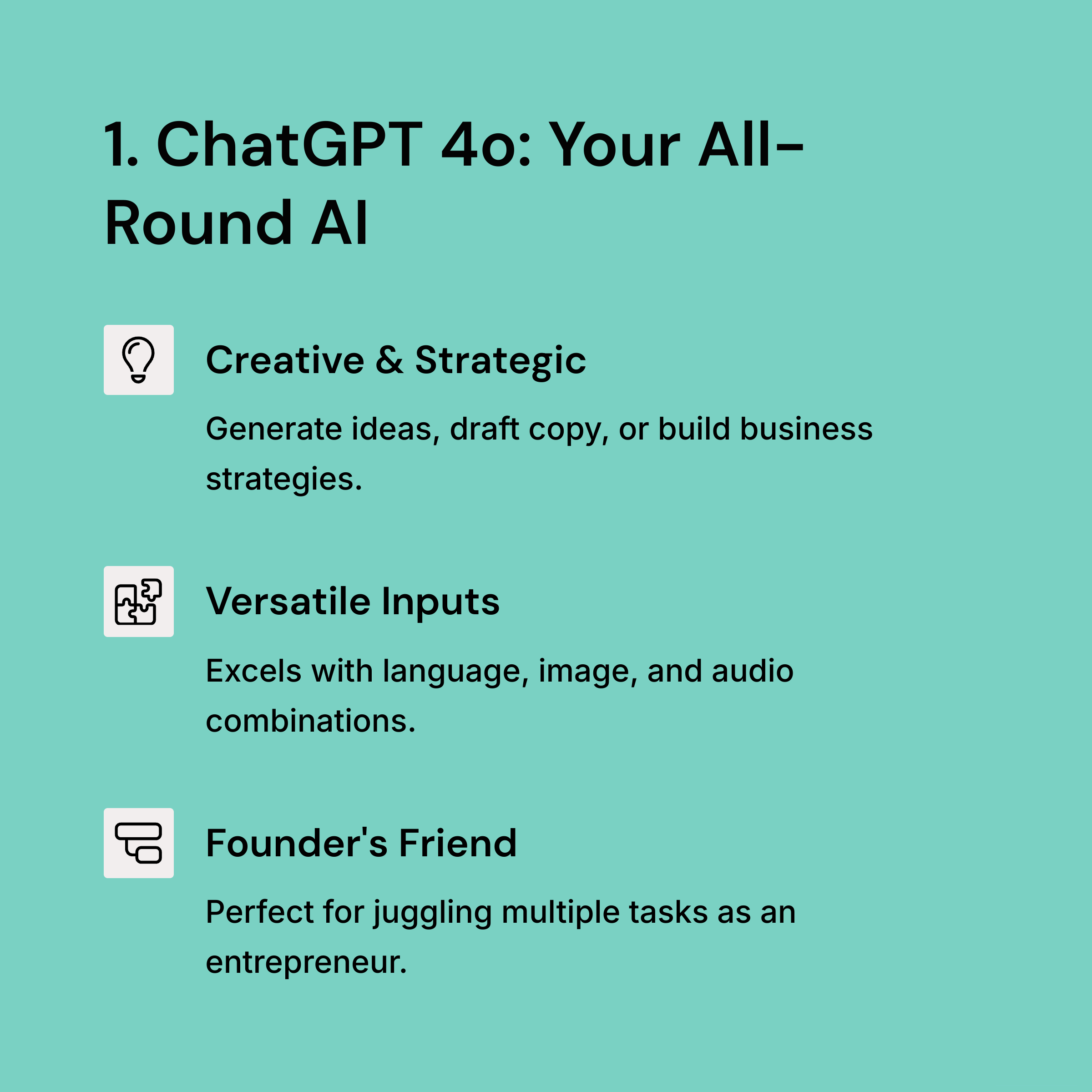 1. ChatGPT 4o: Your All-Round AI

Creative & Strategic

Generate ideas, draft copy, or build business strategies.

Versatile Inputs

Excels with language, image, and audio combinations.

Founder's Friend

Perfect for juggling multiple tasks as an entrepreneur.